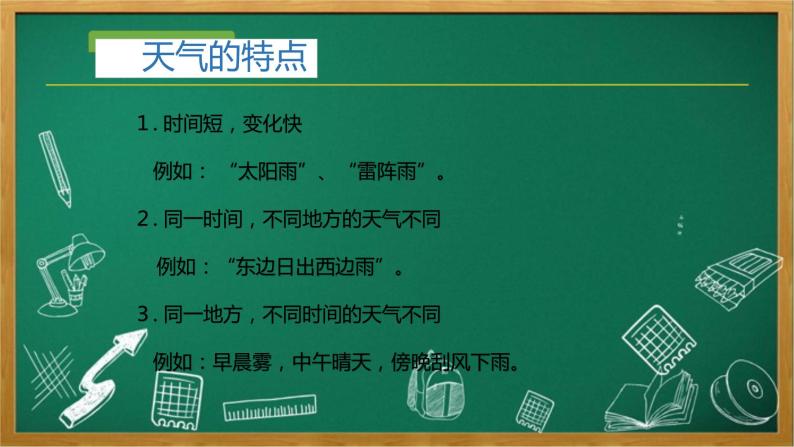 天气的特点

1. 时间短，变化快

例如：“太阳雨”、“雷阵雨”。

2. 同一时间，不同地方的天气不同

例如：“东边日出西边雨”。

3. 同一地方，不同时间的天气不同

例如：早晨雾，中午晴天，傍晚刮风下雨。